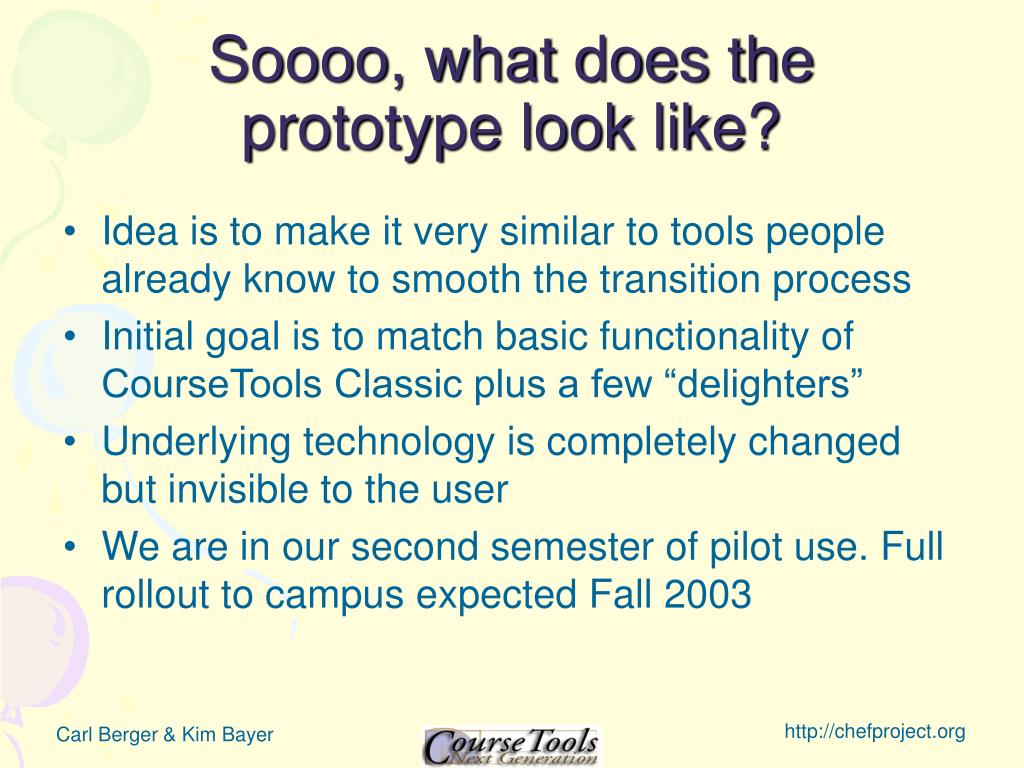 Soooo, what does the prototype look like?

• Idea is to make it very similar to tools people already know to smooth the transition process
• Initial goal is to match basic functionality of CourseTools Classic plus a few “delighters”
• Underlying technology is completely changed but invisible to the user
• We are in our second semester of pilot use. Full rollout to campus expected Fall 2003

Carl Berger & Kim Bayer

CourseTools Next Generation

http://chefproject.org